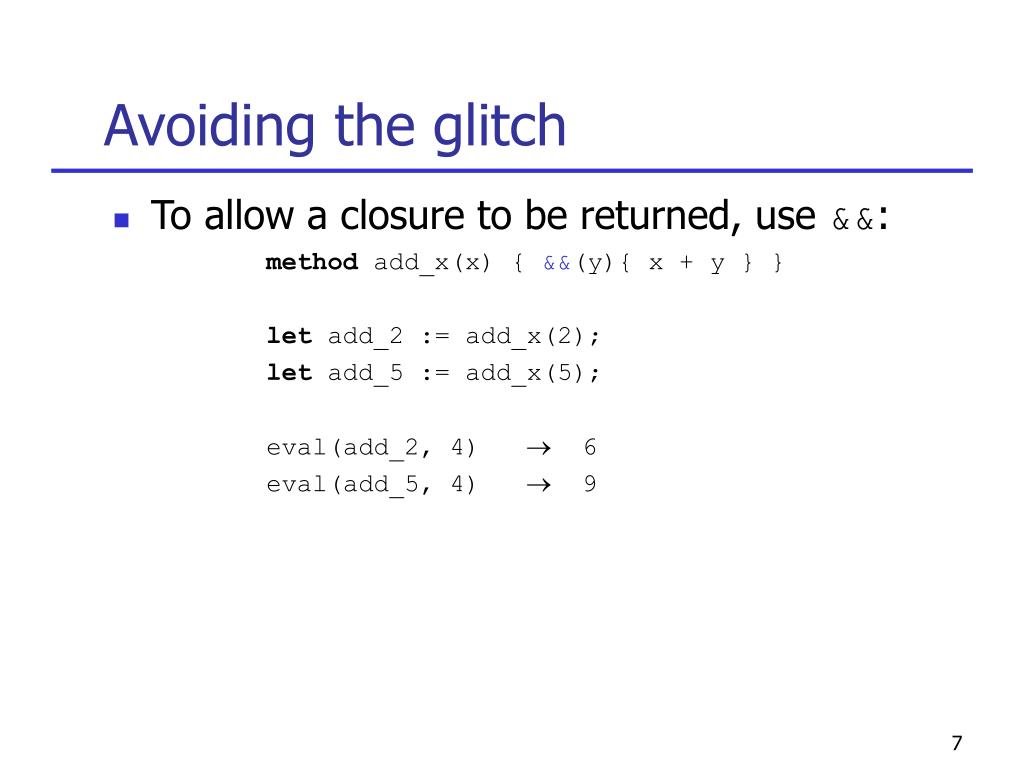 Avoiding the glitch

To allow a closure to be returned, use &&:

method add_x(x) { &&(y){ x + y } }

let add_2 := add_x(2);
let add_5 := add_x(5);

eval(add_2, 4) → 6
eval(add_5, 4) → 9

7